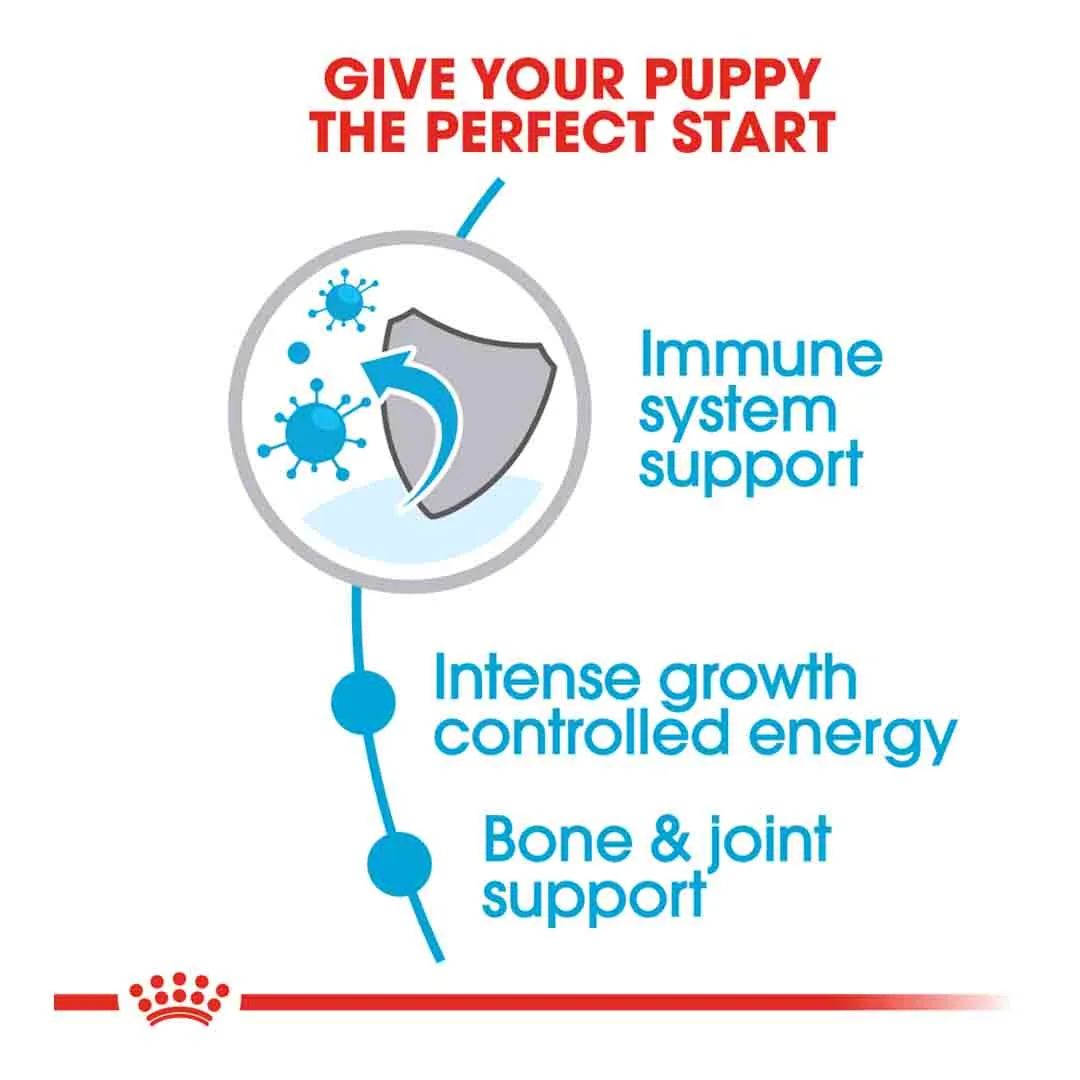 GIVE YOUR PUPPY THE PERFECT START

Immune system support

Intense growth controlled energy

Bone & joint support